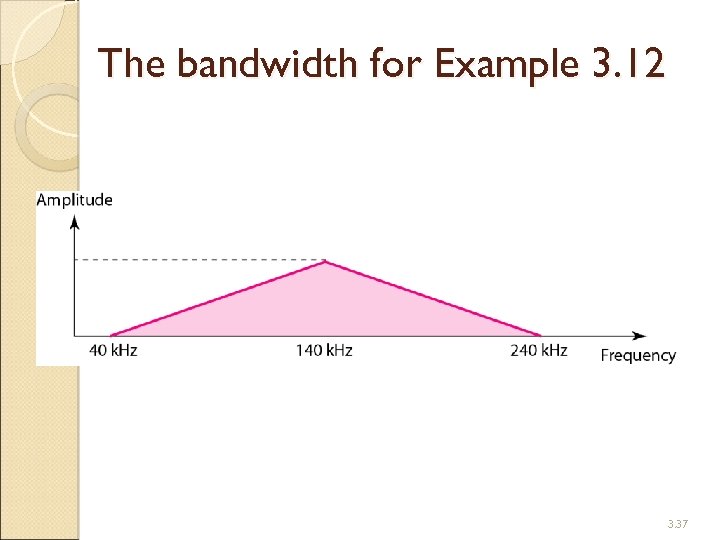 The bandwidth for Example 3.12

Amplitude

40 kHz
140 kHz
240 kHz
Frequency

3.37